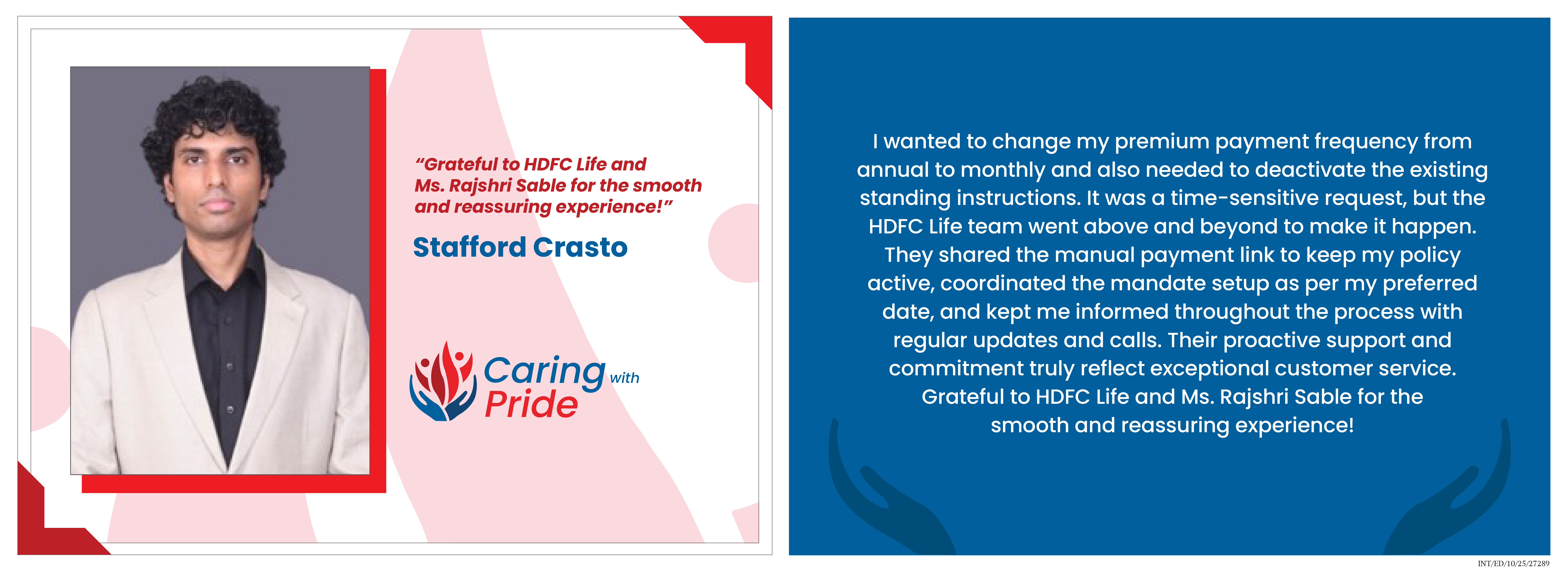 "Grateful to HDFC Life and Ms. Rajshri Sable for the smooth and reassuring experience!"

Stafford Crasto

Caring with Pride

I wanted to change my premium payment frequency from annual to monthly and also needed to deactivate the existing standing instructions. It was a time-sensitive request, but the HDFC Life team went above and beyond to make it happen. They shared the manual payment link to keep my policy active, coordinated the mandate setup as per my preferred date, and kept me informed throughout the process with regular updates and calls. Their proactive support and commitment truly reflect exceptional customer service. Grateful to HDFC Life and Ms. Rajshri Sable for the smooth and reassuring experience!

INT/ED/10/25/27289